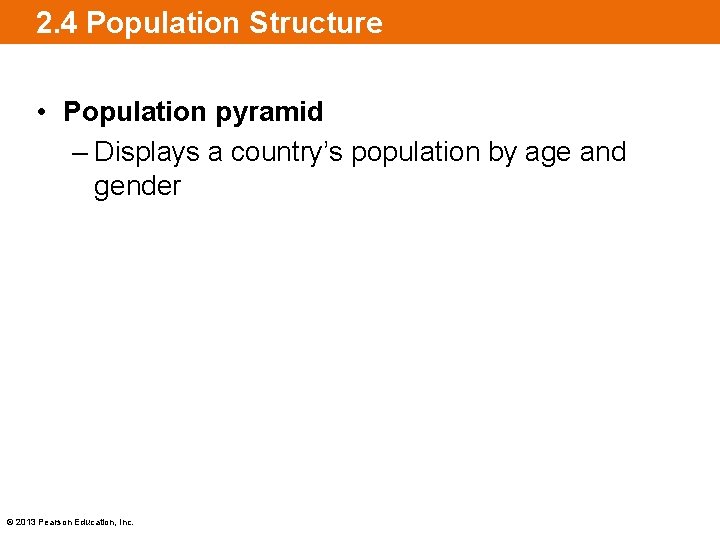 2.4 Population Structure

• Population pyramid

– Displays a country's population by age and gender

© 2013 Pearson Education, Inc.